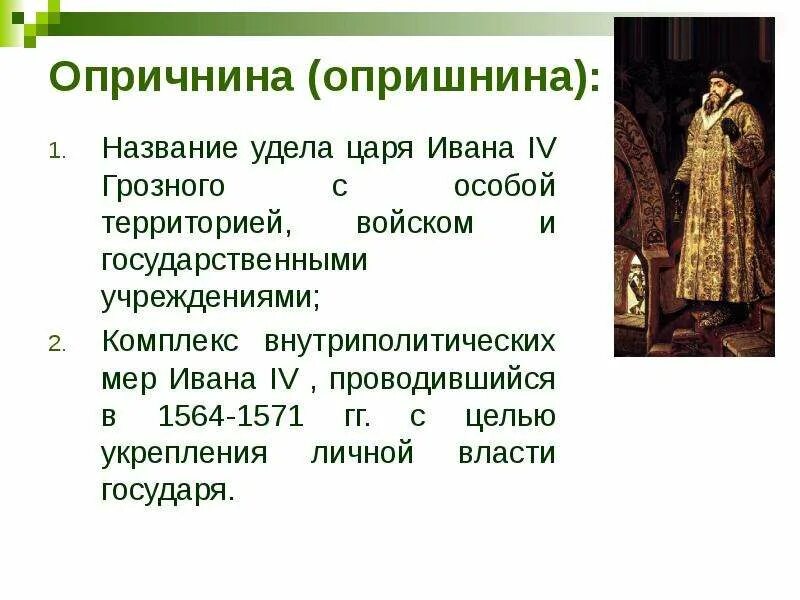 Опричнина (опришнина):

1. Название удела царя Ивана IV Грозного с особой территорией, войском и государственными учреждениями;

2. Комплекс внутриполитических мер Ивана IV , проводившийся в 1564-1571 гг. с целью укрепления личной власти государя.